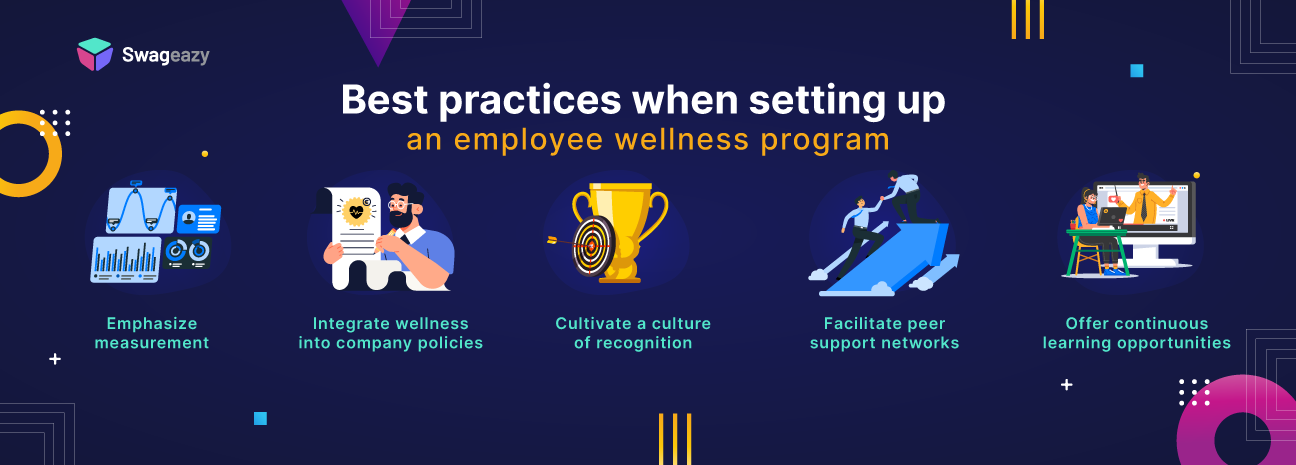 Swageazy

Best practices when setting up an employee wellness program

Emphasize measurement

Integrate wellness into company policies

Cultivate a culture of recognition

Facilitate peer support networks

Offer continuous learning opportunities